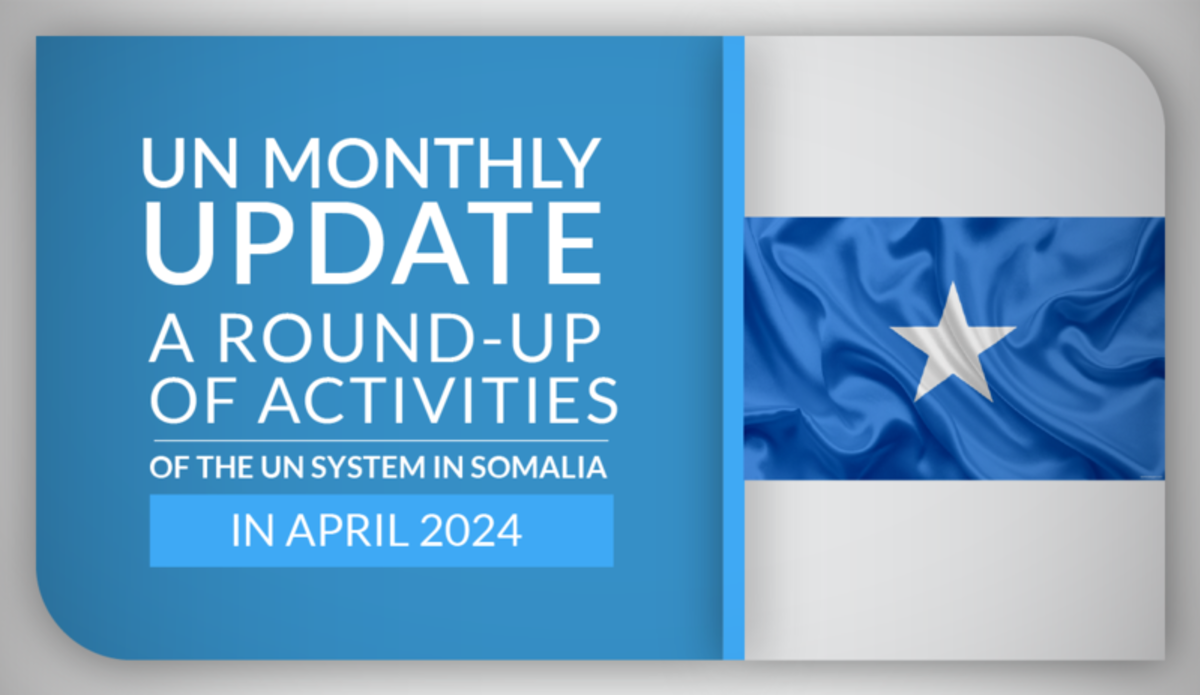 UN MONTHLY UPDATE

A ROUND-UP OF ACTIVITIES

OF THE UN SYSTEM IN SOMALIA

IN APRIL 2024